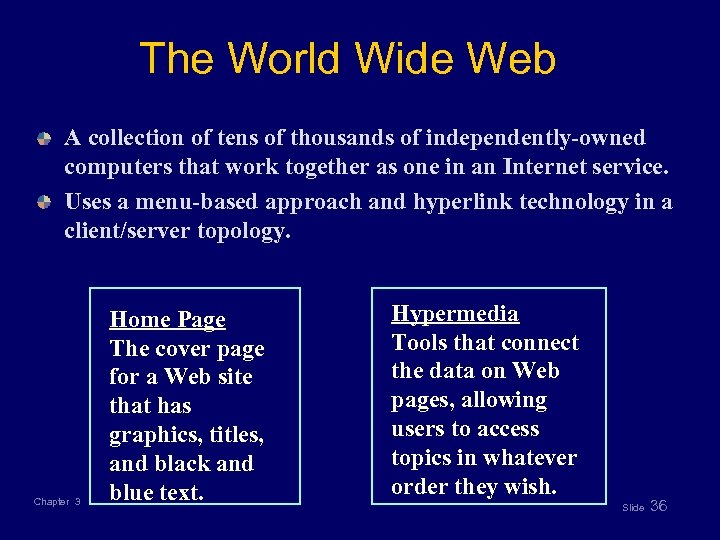 The World Wide Web

A collection of tens of thousands of independently-owned computers that work together as one in an Internet service.

Uses a menu-based approach and hyperlink technology in a client/server topology.

Home Page
The cover page for a Web site that has graphics, titles, and black and blue text.

Hypermedia
Tools that connect the data on Web pages, allowing users to access topics in whatever order they wish.

Chapter 3

Slide 36